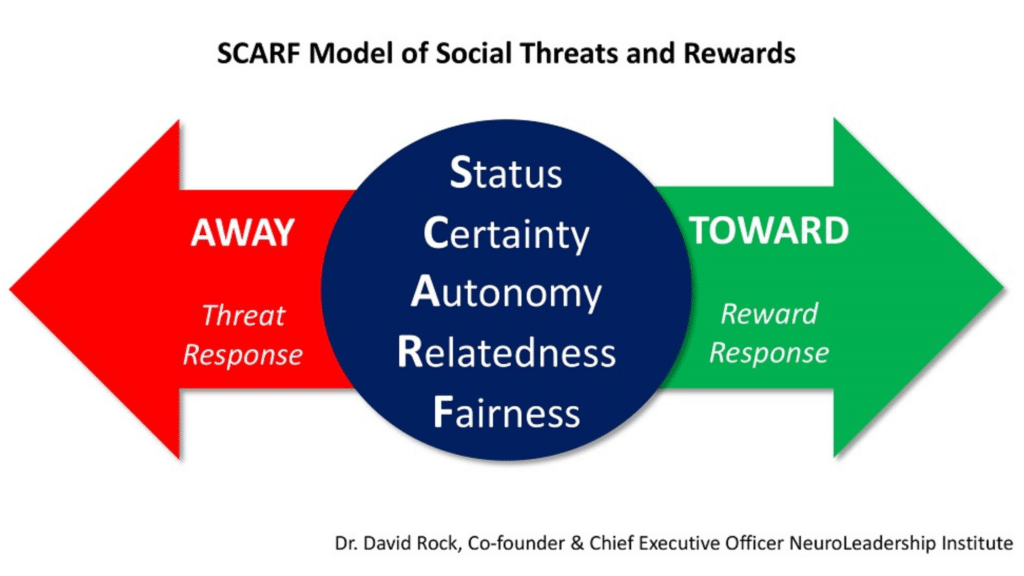 SCARF Model of Social Threats and Rewards

AWAY

Threat Response

Status
Certainty
Autonomy
Relatedness
Fairness

TOWARD

Reward Response

Dr. David Rock, Co-founder & Chief Executive Officer NeuroLeadership Institute